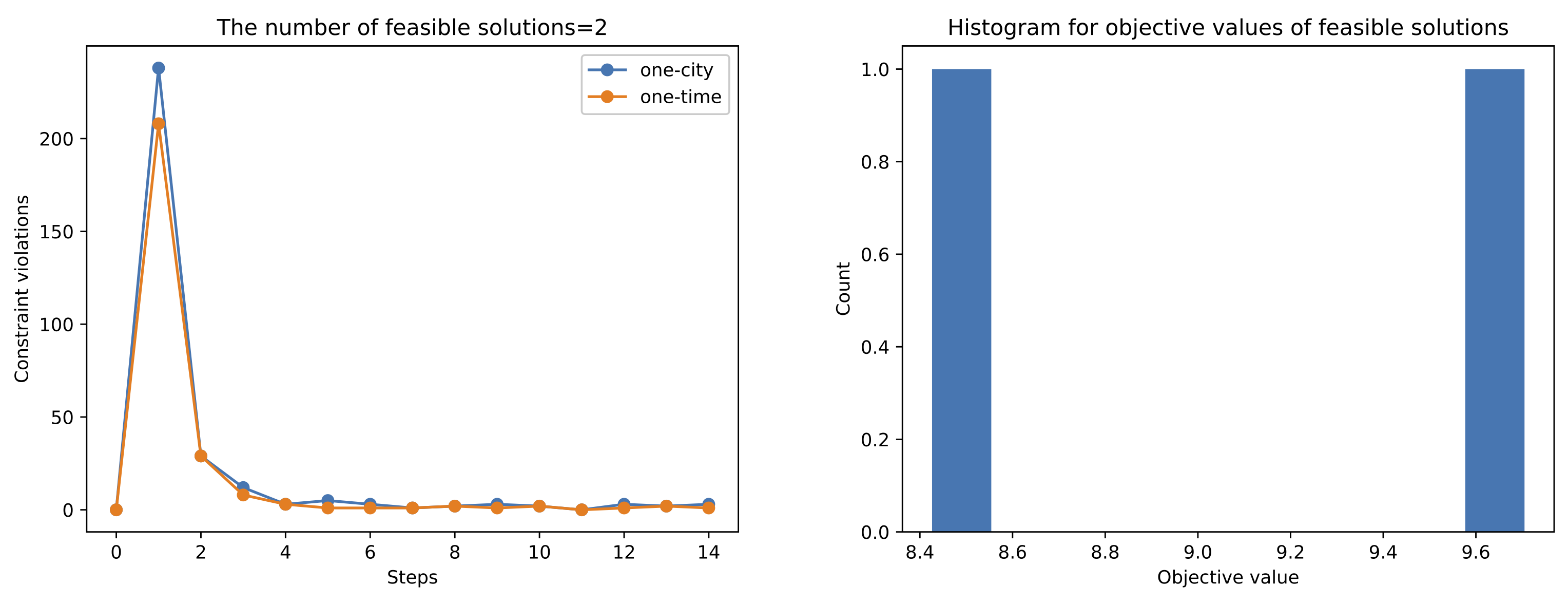 The number of feasible solutions=2

one-city
one-time

Constraint violations

200
150
100
50
0

0 2 4 6 8 10 12 14

Steps

Histogram for objective values of feasible solutions

Count

1.0
0.8
0.6
0.4
0.2
0.0

8.4 8.6 8.8 9.0 9.2 9.4 9.6

Objective value